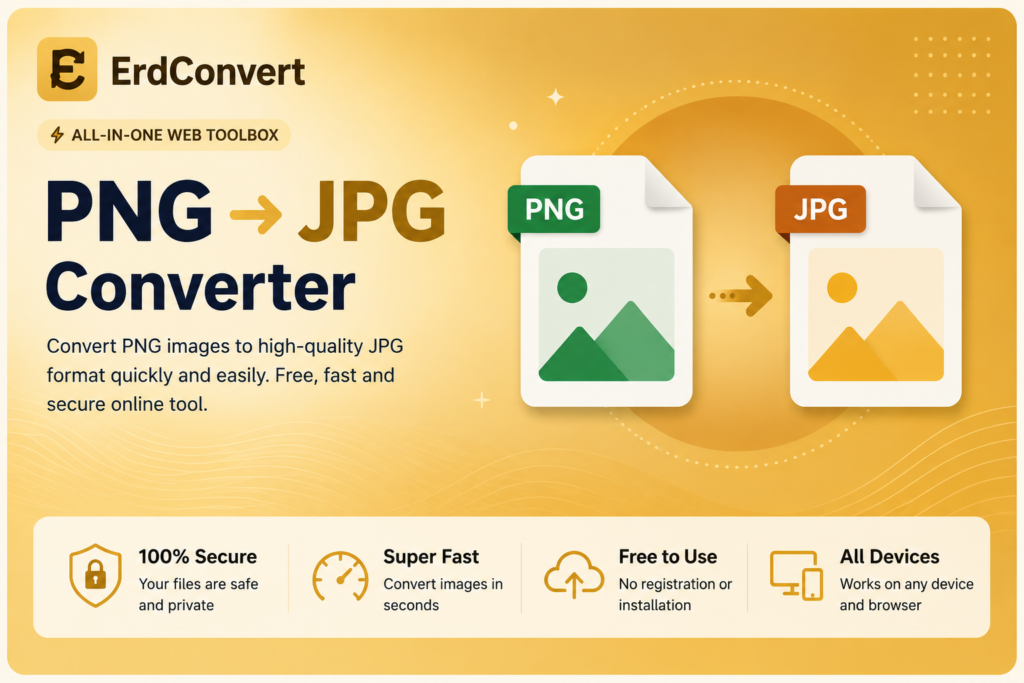 ErdConvert

ALL-IN-ONE WEB TOOLBOX

PNG → JPG Converter

Convert PNG images to high-quality JPG format quickly and easily. Free, fast and secure online tool.

PNG

JPG

100% Secure
Your files are safe and private

Super Fast
Convert images in seconds

Free to Use
No registration or installation

All Devices
Works on any device and browser